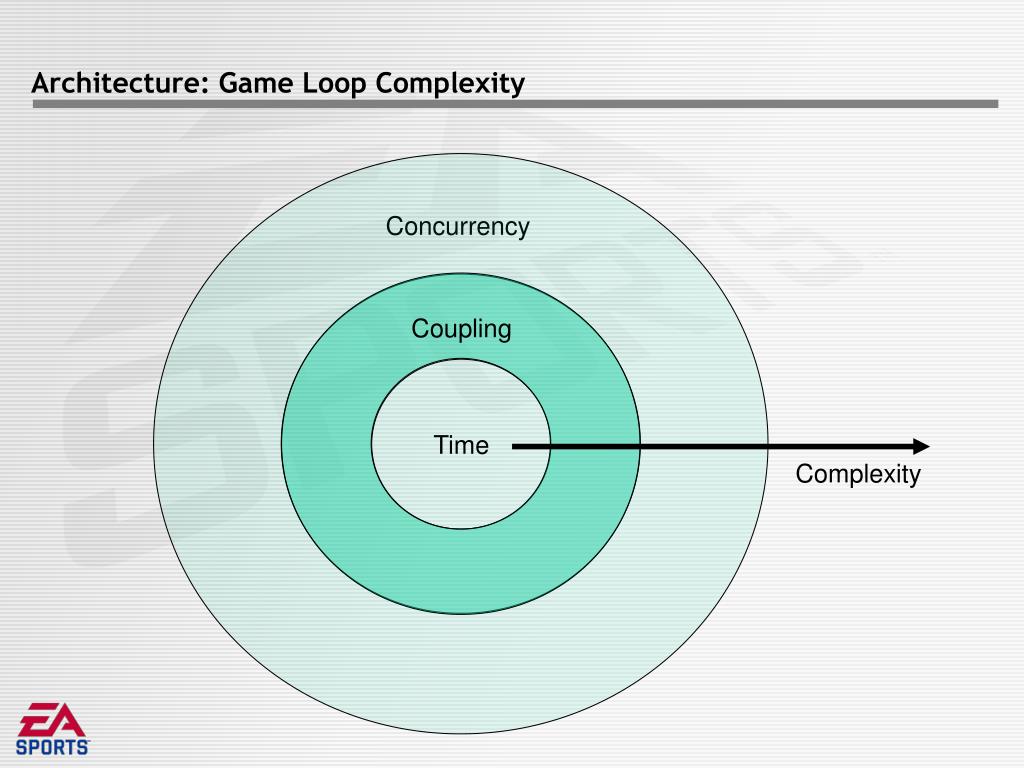 Architecture: Game Loop Complexity

Concurrency

Coupling

Time

Complexity

EA SPORTS